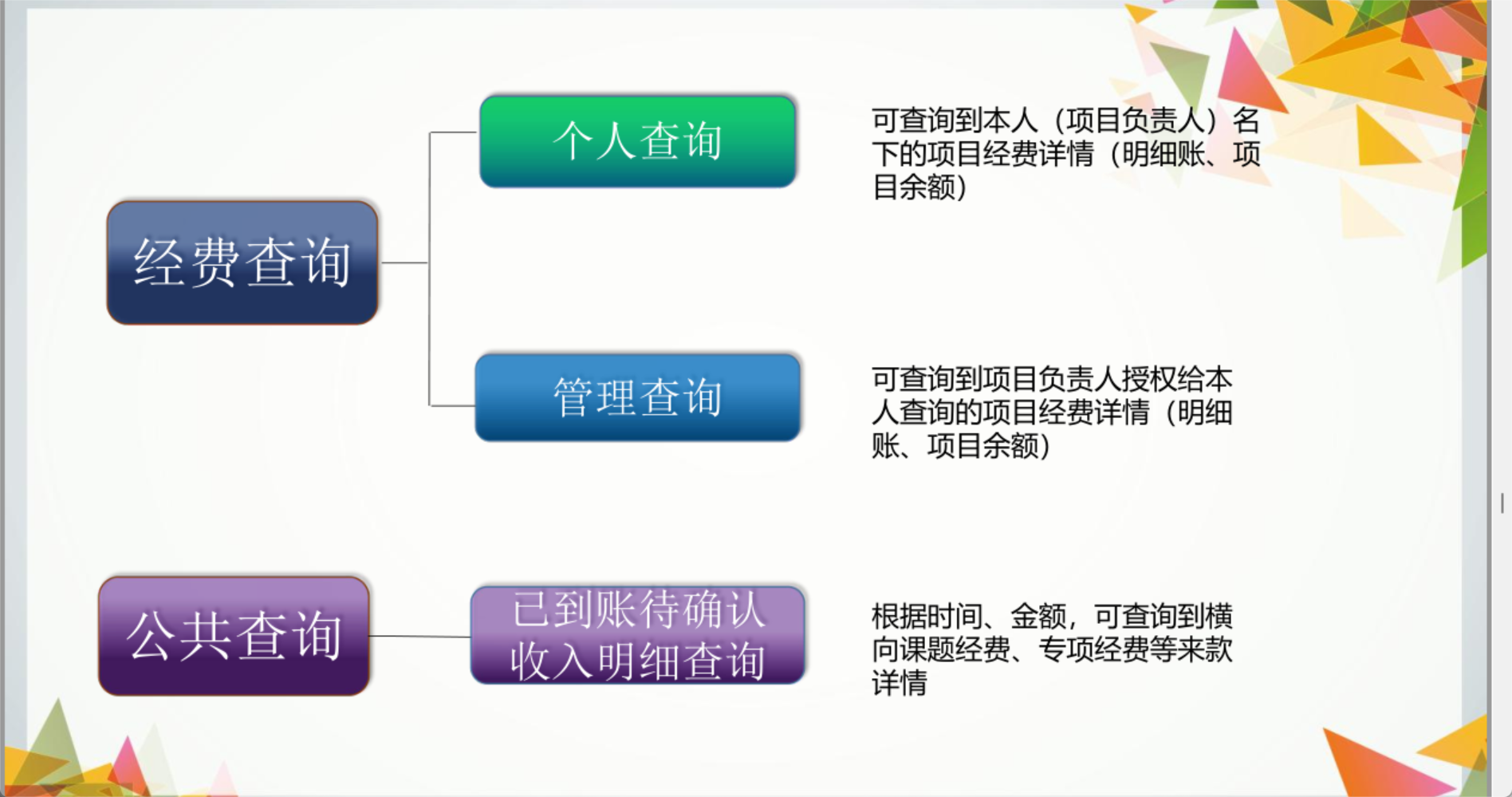 经费查询

个人查询

可查询到本人（项目负责人）名下的项目经费详情（明细账、项目余额）

管理查询

可查询到项目负责人授权给本人查询的项目经费详情（明细账、项目余额）

公共查询

已到账待确认收入明细查询

根据时间、金额，可查询到横向课题经费、专项经费等来款详情